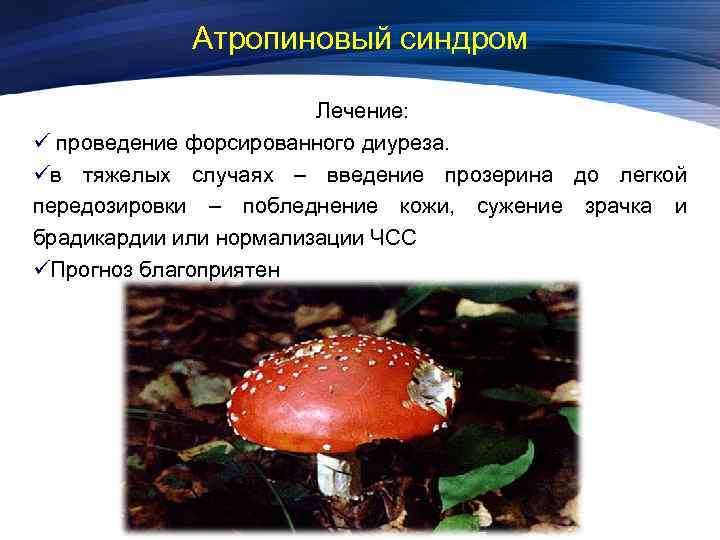 Атропиновый синдром

Лечение:

✓ проведение форсированного диуреза.

✓в тяжелых случаях – введение прозерина до легкой передозировки – побледнение кожи, сужение зрачка и брадикардии или нормализации ЧСС

✓Прогноз благоприятен